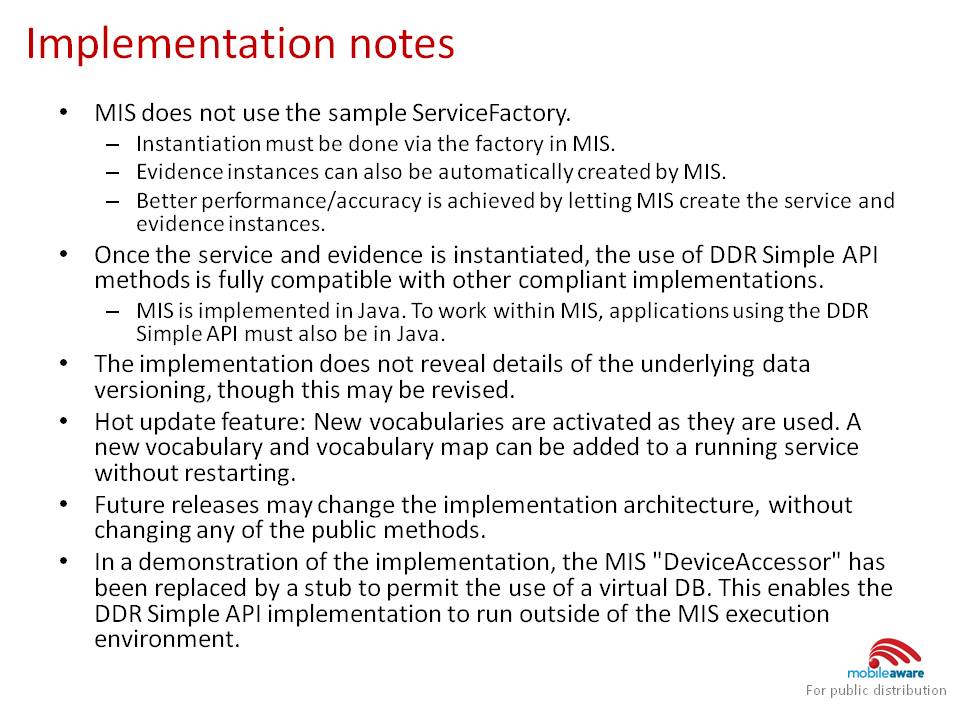 Implementation notes

• MIS does not use the sample ServiceFactory.
– Instantiation must be done via the factory in MIS.
– Evidence instances can also be automatically created by MIS.
– Better performance/accuracy is achieved by letting MIS create the service and evidence instances.

• Once the service and evidence is instantiated, the use of DDR Simple API methods is fully compatible with other compliant implementations.
– MIS is implemented in Java. To work within MIS, applications using the DDR Simple API must also be in Java.

• The implementation does not reveal details of the underlying data versioning, though this may be revised.

• Hot update feature: New vocabularies are activated as they are used. A new vocabulary and vocabulary map can be added to a running service without restarting.

• Future releases may change the implementation architecture, without changing any of the public methods.

• In a demonstration of the implementation, the MIS "DeviceAccessor" has been replaced by a stub to permit the use of a virtual DB. This enables the DDR Simple API implementation to run outside of the MIS execution environment.

mobileaware
For public distribution